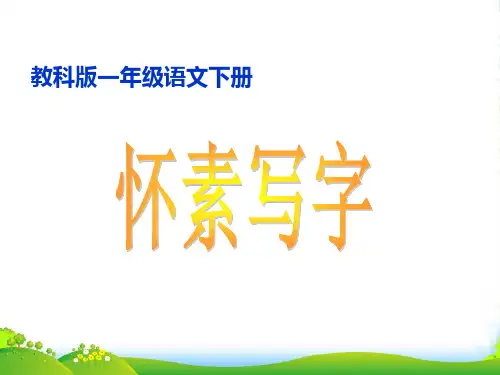 教科版一年级语文下册

怀素写字